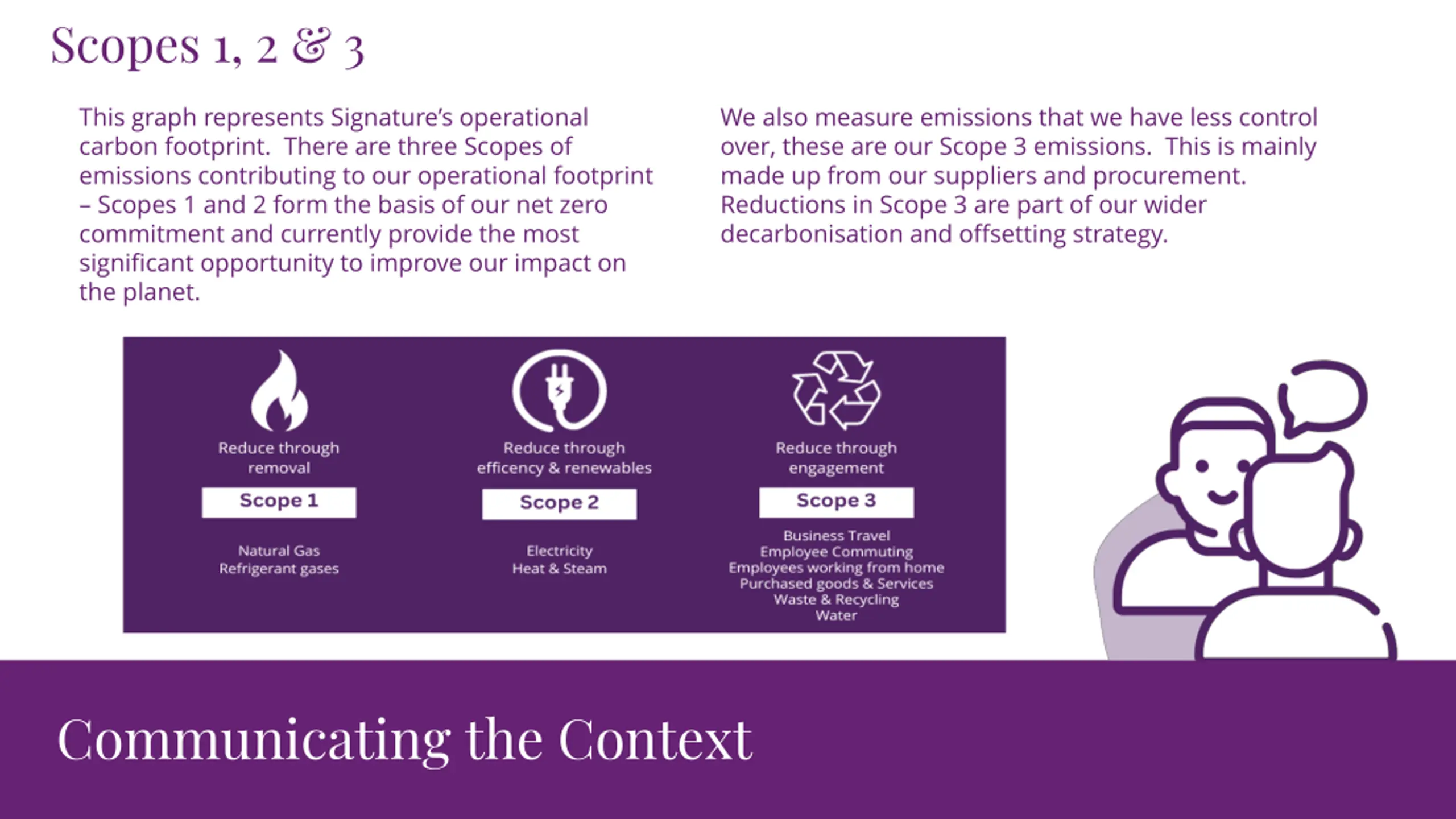 Scopes 1, 2 & 3

This graph represents Signature's operational carbon footprint. There are three Scopes of emissions contributing to our operational footprint – Scopes 1 and 2 form the basis of our net zero commitment and currently provide the most significant opportunity to improve our impact on the planet.

We also measure emissions that we have less control over, these are our Scope 3 emissions. This is mainly made up from our suppliers and procurement. Reductions in Scope 3 are part of our wider decarbonisation and offsetting strategy.

Reduce through removal

Scope 1

Natural Gas
Refrigerant gases

Reduce through efficency & renewables

Scope 2

Electricity
Heat & Steam

Reduce through engagement

Scope 3

Business Travel
Employee Commuting
Employees working from home
Purchased goods & Services
Waste & Recycling
Water

Communicating the Context